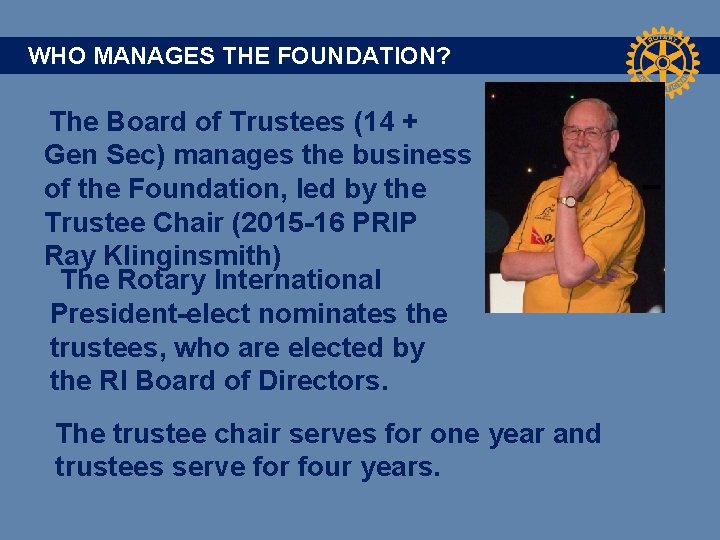 WHO MANAGES THE FOUNDATION?

ROTARY INTERNATIONAL

The Board of Trustees (14 + Gen Sec) manages the business of the Foundation, led by the Trustee Chair (2015-16 PRIP Ray Klinginsmith)

The Rotary International President-elect nominates the trustees, who are elected by the RI Board of Directors.

The trustee chair serves for one year and trustees serve for four years.